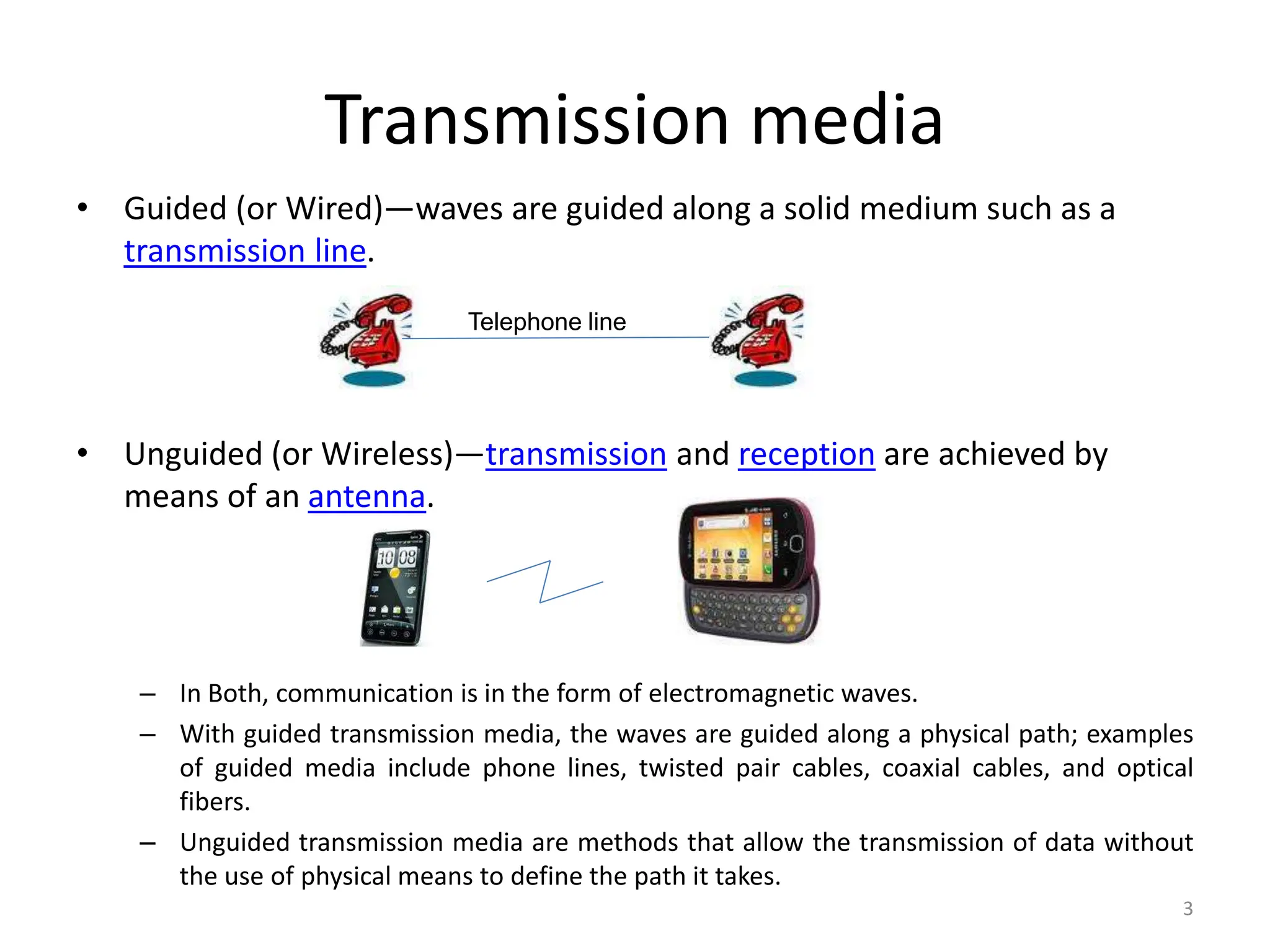 Transmission media

• Guided (or Wired)—waves are guided along a solid medium such as a transmission line.

Telephone line

• Unguided (or Wireless)—transmission and reception are achieved by means of an antenna.

10 08

– In Both, communication is in the form of electromagnetic waves.

– With guided transmission media, the waves are guided along a physical path; examples of guided media include phone lines, twisted pair cables, coaxial cables, and optical fibers.

– Unguided transmission media are methods that allow the transmission of data without the use of physical means to define the path it takes.

3